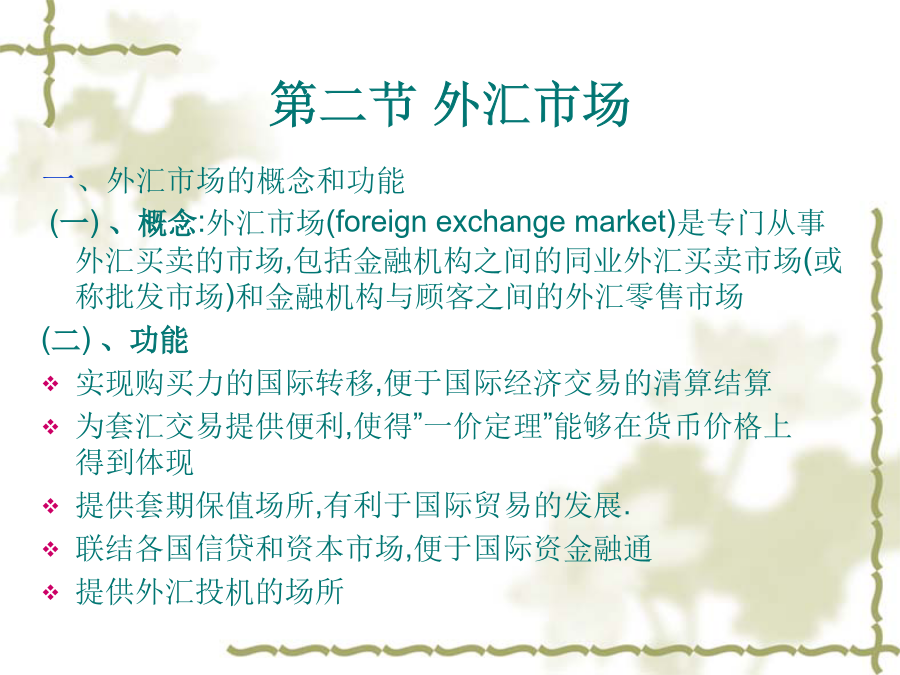 第二节 外汇市场

一、外汇市场的概念和功能

(一) 、概念:外汇市场(foreign exchange market)是专门从事外汇买卖的市场,包括金融机构之间的同业外汇买卖市场(或称批发市场)和金融机构与顾客之间的外汇零售市场

(二) 、功能

❖ 实现购买力的国际转移,便于国际经济交易的清算结算
❖ 为套汇交易提供便利,使得”一价定理”能够在货币价格上得到体现
❖ 提供套期保值场所,有利于国际贸易的发展.
❖ 联结各国信贷和资本市场,便于国际资金融通
❖ 提供外汇投机的场所